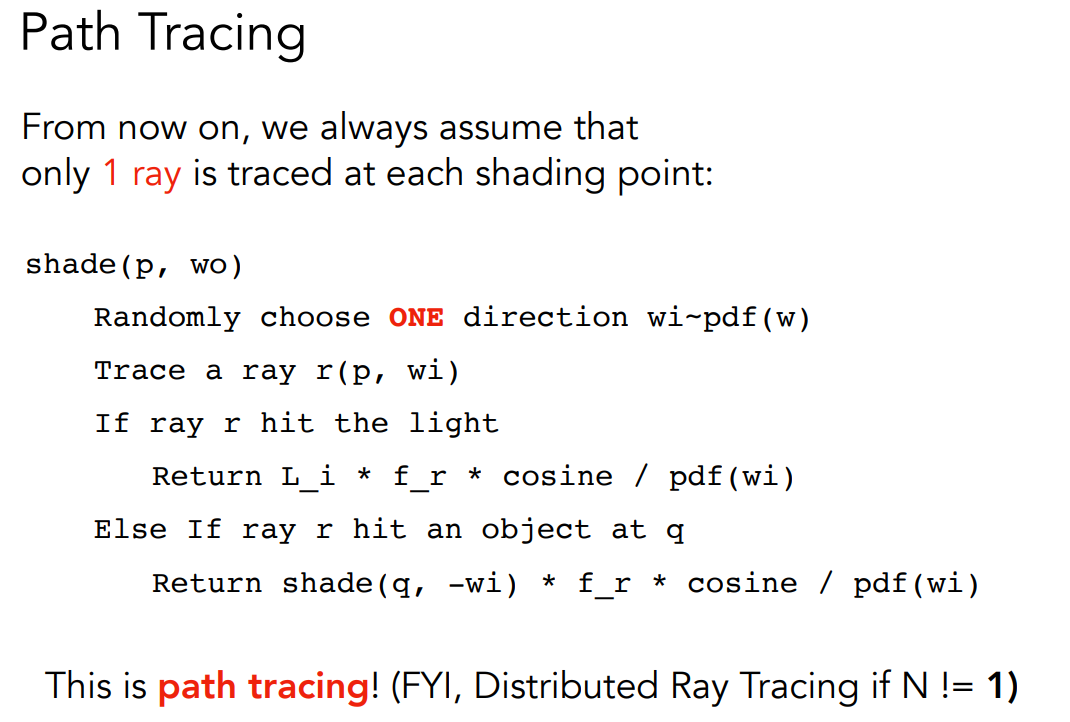 Path Tracing

From now on, we always assume that only 1 ray is traced at each shading point:

shade(p, wo)
    Randomly choose ONE direction wi~pdf(w)
    Trace a ray r(p, wi)
    If ray r hit the light
        Return L_i * f_r * cosine / pdf(wi)
    Else If ray r hit an object at q
        Return shade(q, -wi) * f_r * cosine / pdf(wi)

This is path tracing! (FYI, Distributed Ray Tracing if N != 1)